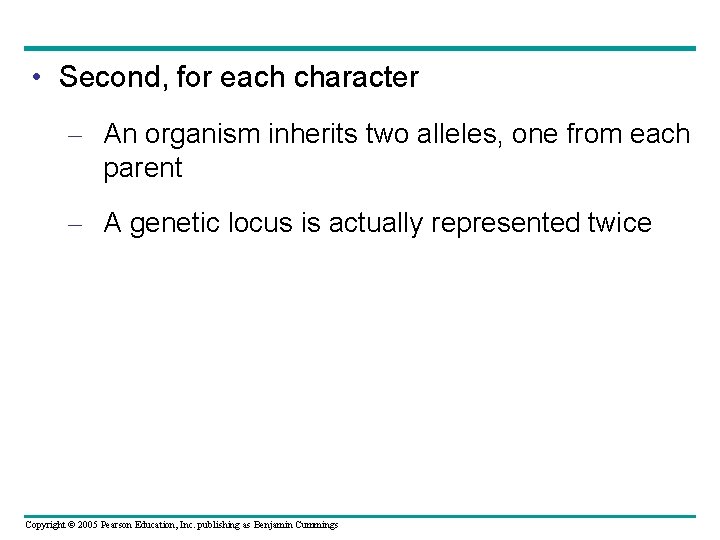 • Second, for each character

– An organism inherits two alleles, one from each parent

– A genetic locus is actually represented twice

Copyright © 2005 Pearson Education, Inc. publishing as Benjamin Cummings